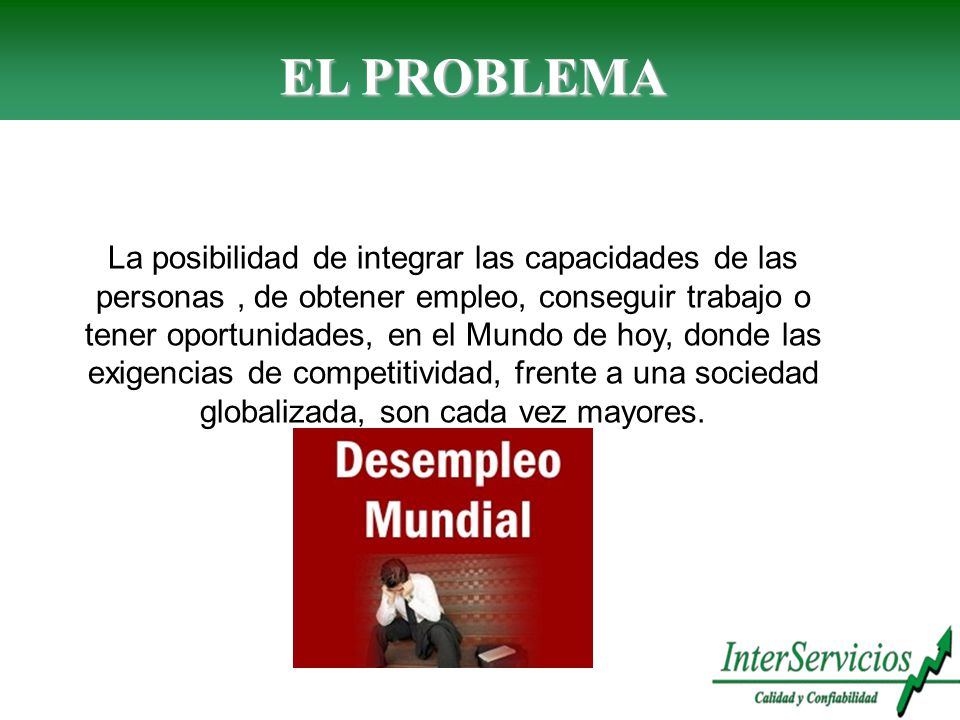 EL PROBLEMA

La posibilidad de integrar las capacidades de las personas , de obtener empleo, conseguir trabajo o tener oportunidades, en el Mundo de hoy, donde las exigencias de competitividad, frente a una sociedad globalizada, son cada vez mayores.

Desempleo Mundial

InterServicios
Calidad y Confiabilidad